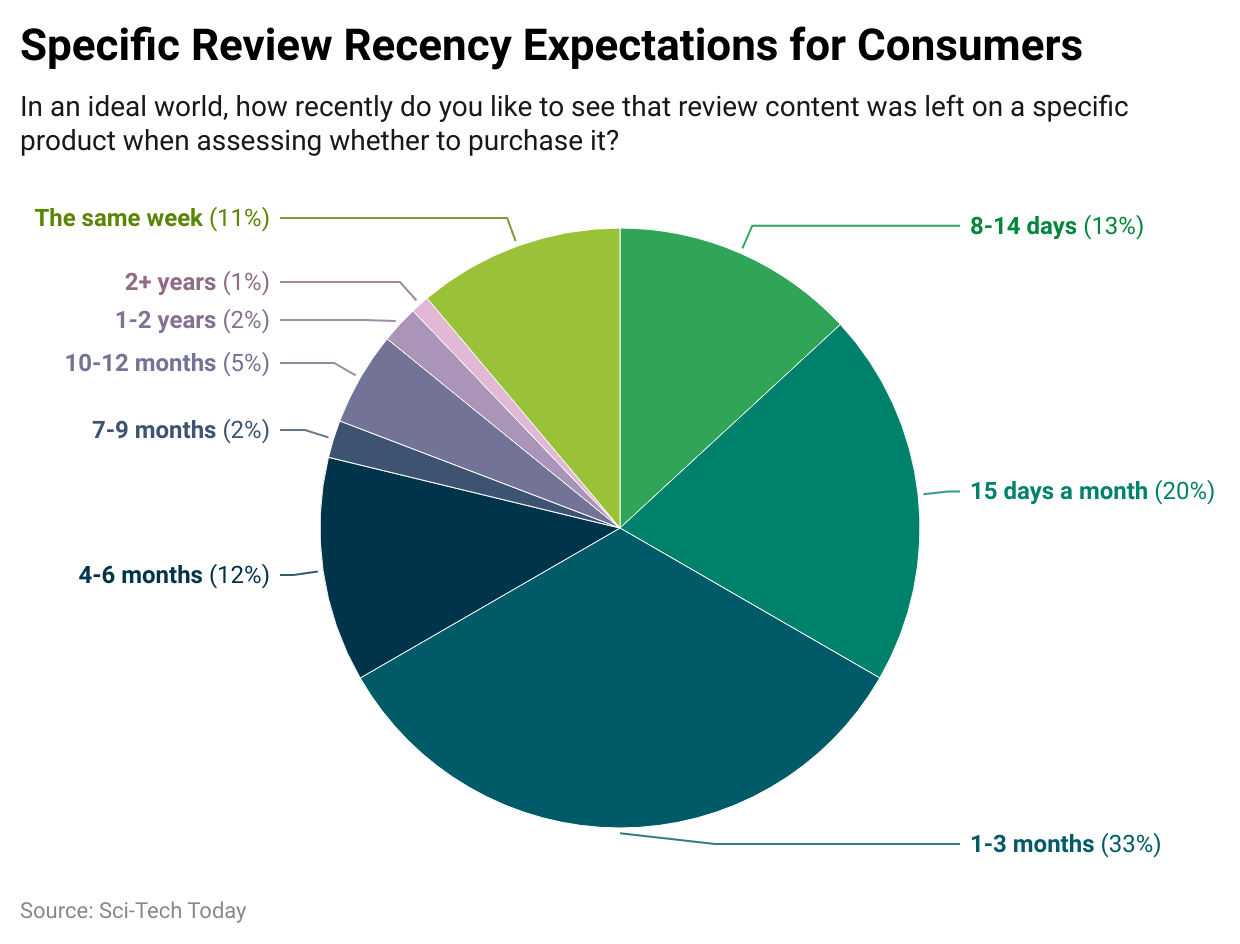 Specific Review Recency Expectations for Consumers

In an ideal world, how recently do you like to see that review content was left on a specific product when assessing whether to purchase it?

The same week (11%)

2+ years (1%)

1-2 years (2%)

10-12 months (5%)

7-9 months (2%)

4-6 months (12%)

8-14 days (13%)

15 days a month (20%)

1-3 months (33%)

Source: Sci-Tech Today